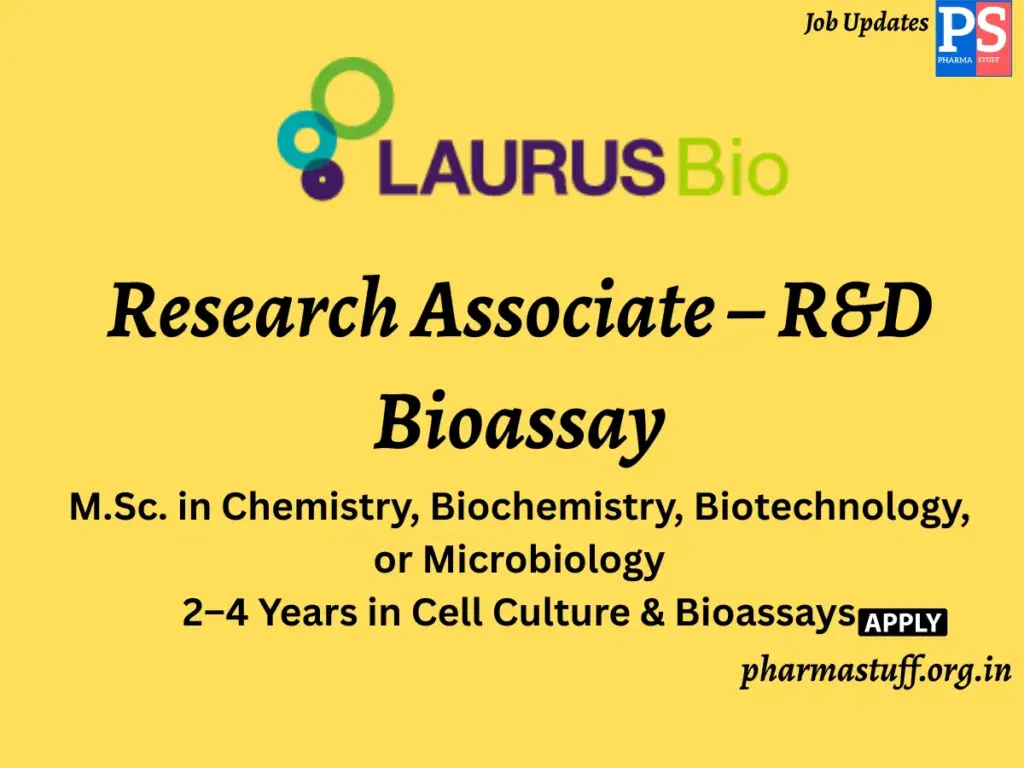 Job Updates PS PHARMA STUFF

LAURUS Bio

Research Associate – R&D Bioassay

M.Sc. in Chemistry, Biochemistry, Biotechnology, or Microbiology

2–4 Years in Cell Culture & Bioassays APPLY

pharmastuff.org.in